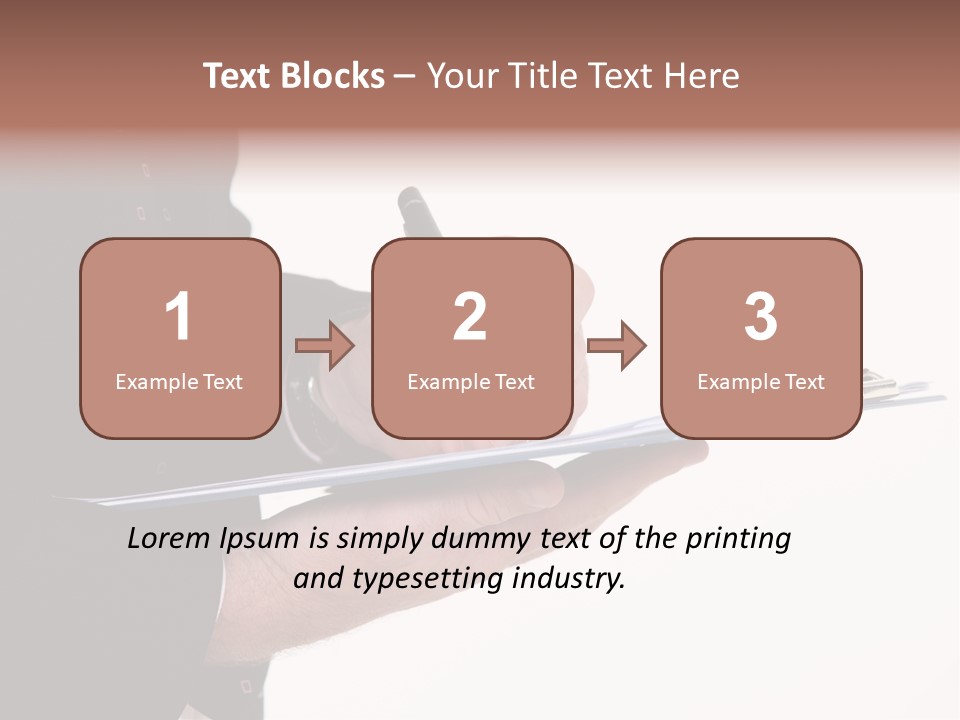 Text Blocks – Your Title Text Here

1
Example Text

2
Example Text

3
Example Text

Lorem Ipsum is simply dummy text of the printing and typesetting industry.